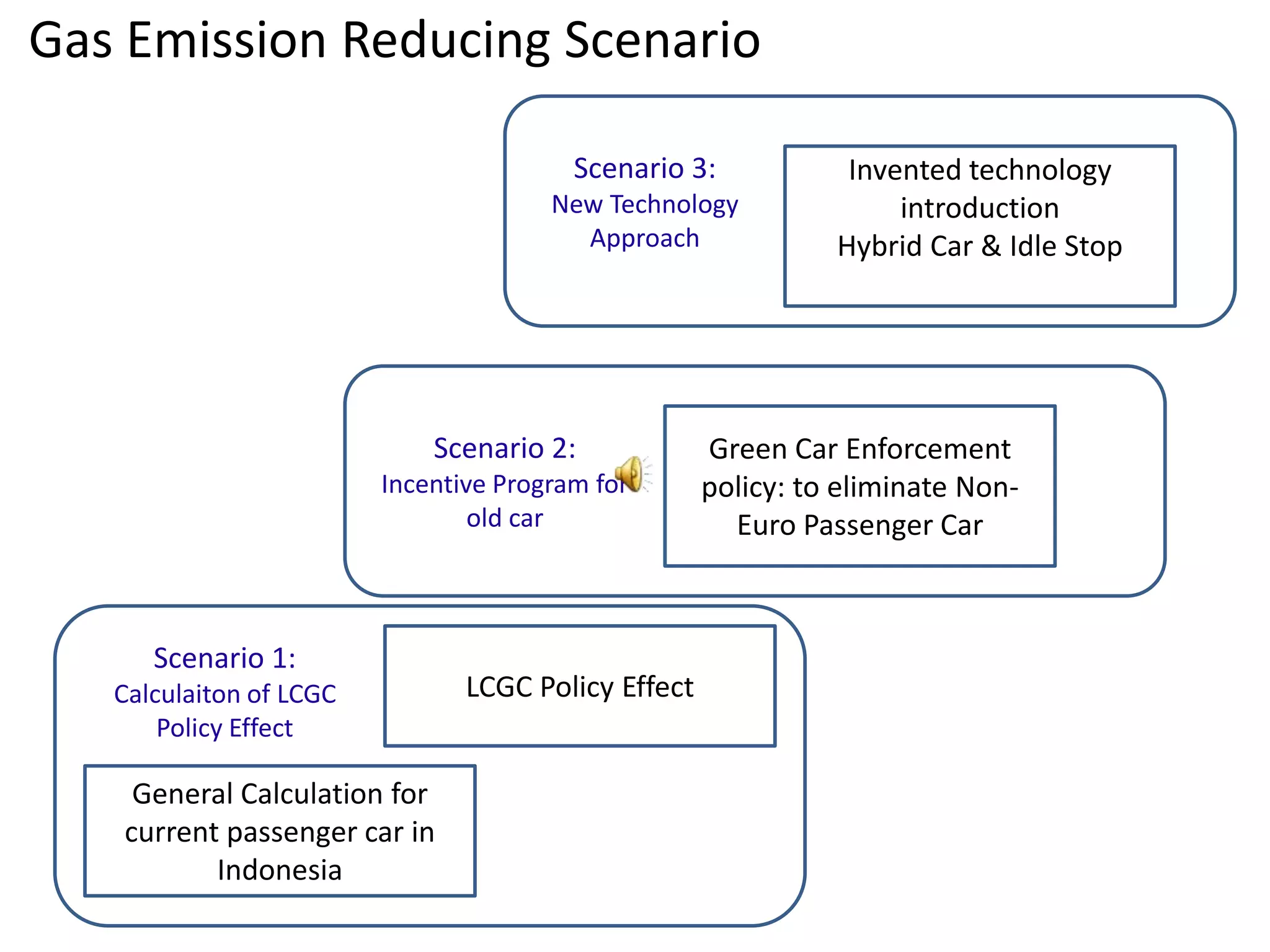 Gas Emission Reducing Scenario

Scenario 3:
New Technology Approach

Invented technology introduction
Hybrid Car & Idle Stop

Scenario 2:
Incentive Program for old car

Green Car Enforcement policy: to eliminate Non-Euro Passenger Car

Scenario 1:
Calculaiton of LCGC Policy Effect

LCGC Policy Effect

General Calculation for current passenger car in Indonesia